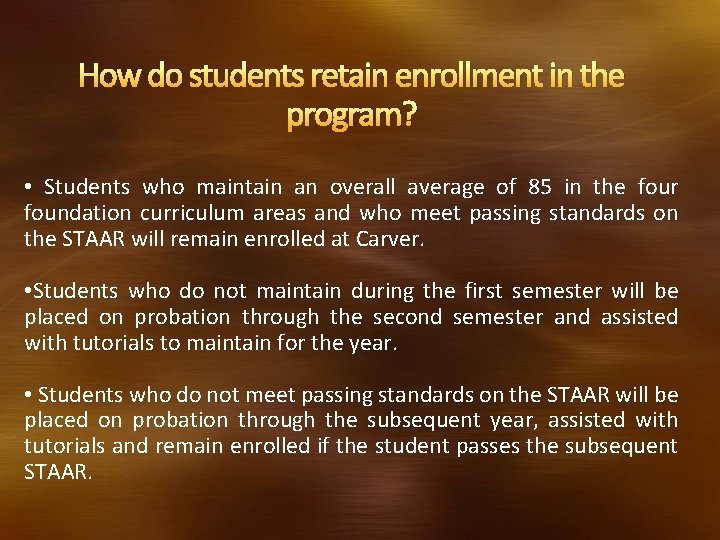 How do students retain enrollment in the program?

• Students who maintain an overall average of 85 in the four foundation curriculum areas and who meet passing standards on the STAAR will remain enrolled at Carver.

•Students who do not maintain during the first semester will be placed on probation through the second semester and assisted with tutorials to maintain for the year.

• Students who do not meet passing standards on the STAAR will be placed on probation through the subsequent year, assisted with tutorials and remain enrolled if the student passes the subsequent STAAR.